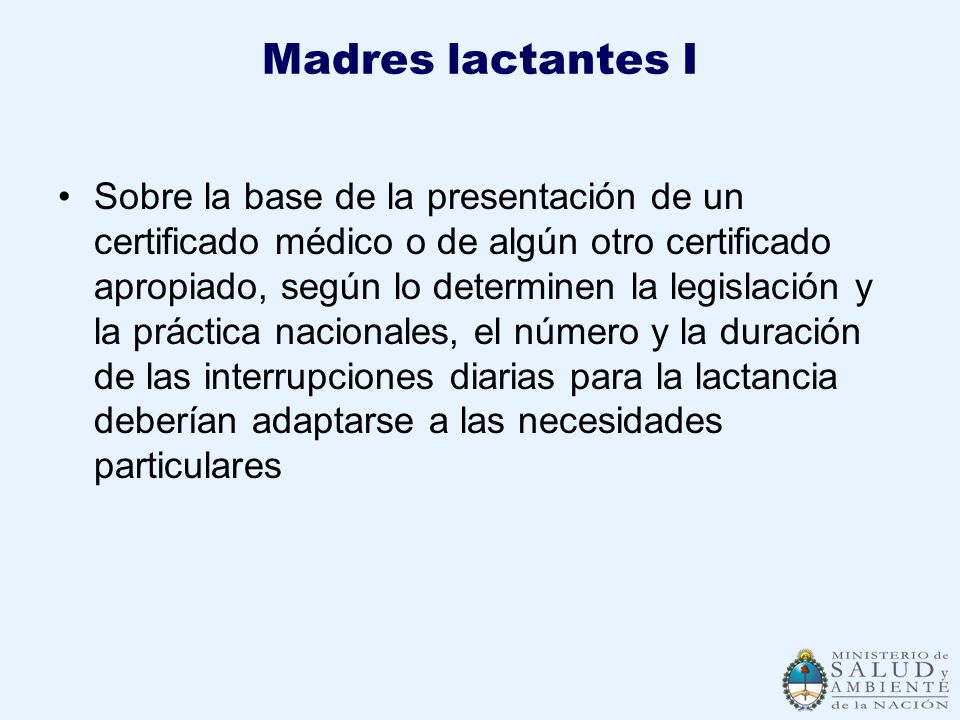 Madres lactantes I

• Sobre la base de la presentación de un certificado médico o de algún otro certificado apropiado, según lo determinen la legislación y la práctica nacionales, el número y la duración de las interrupciones diarias para la lactancia deberían adaptarse a las necesidades particulares

MINISTERIO de SALUD y AMBIENTE de la NACIÓN